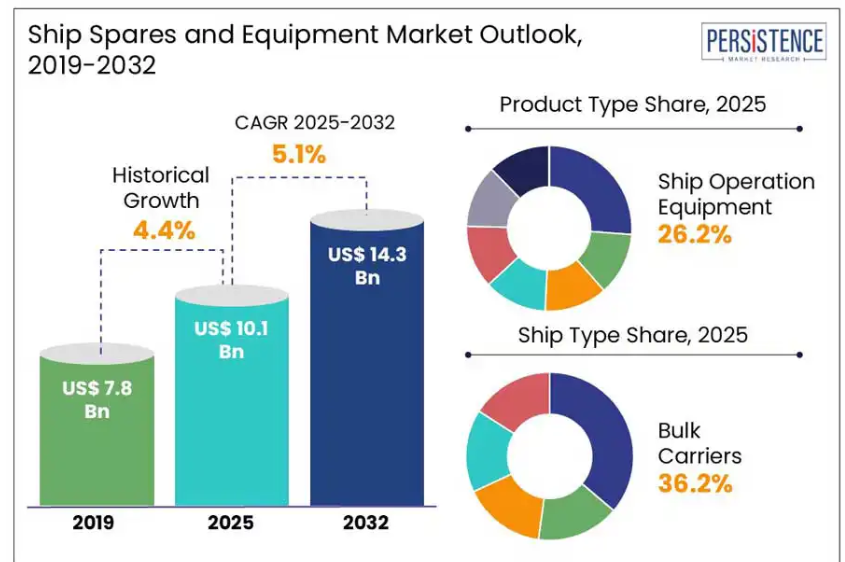 Ship Spares and Equipment Market Outlook, 2019-2032

PERSISTENCE
MARKET RESEARCH

CAGR 2025-2032
5.1%

Historical Growth
4.4%

US$ 7.8 Bn

US$ 10.1 Bn

US$ 14.3 Bn

2019

2025

2032

Product Type Share, 2025

Ship Operation Equipment
26.2%

Ship Type Share, 2025

Bulk Carriers
36.2%